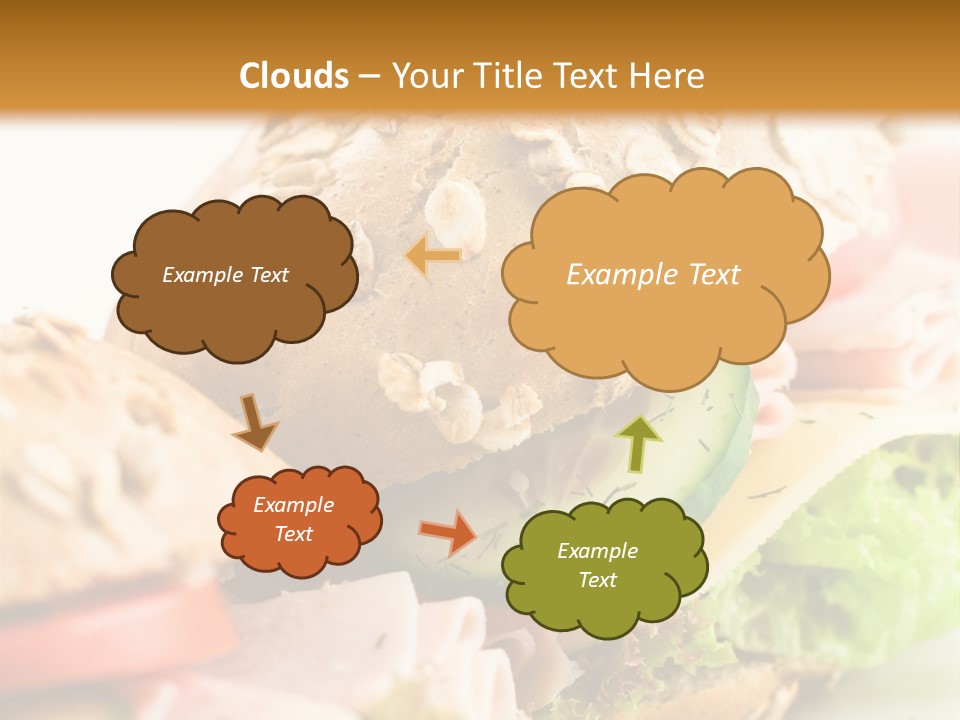 Clouds – Your Title Text Here

Example Text

Example Text

Example Text

Example Text